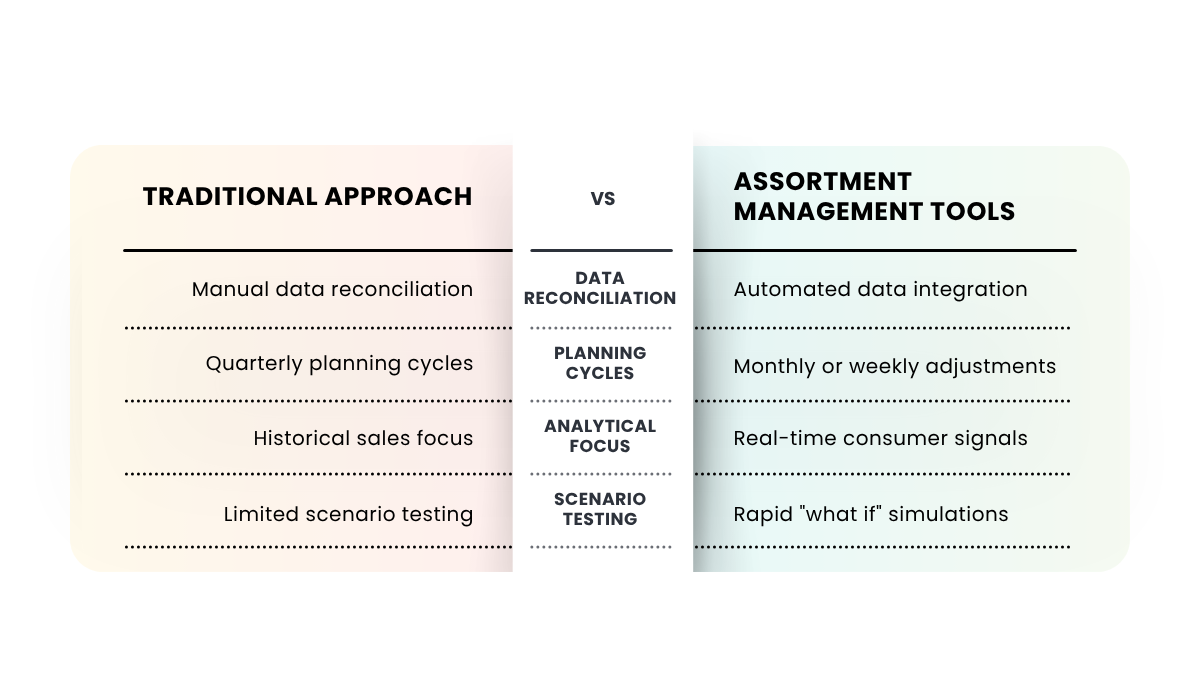 | TRADITIONAL APPROACH | VS | ASSORTMENT MANAGEMENT TOOLS |
|---|---|---|
| Manual data reconciliation | DATA RECONCILIATION | Automated data integration |
| Quarterly planning cycles | PLANNING CYCLES | Monthly or weekly adjustments |
| Historical sales focus | ANALYTICAL FOCUS | Real-time consumer signals |
| Limited scenario testing | SCENARIO TESTING | Rapid "what if" simulations |